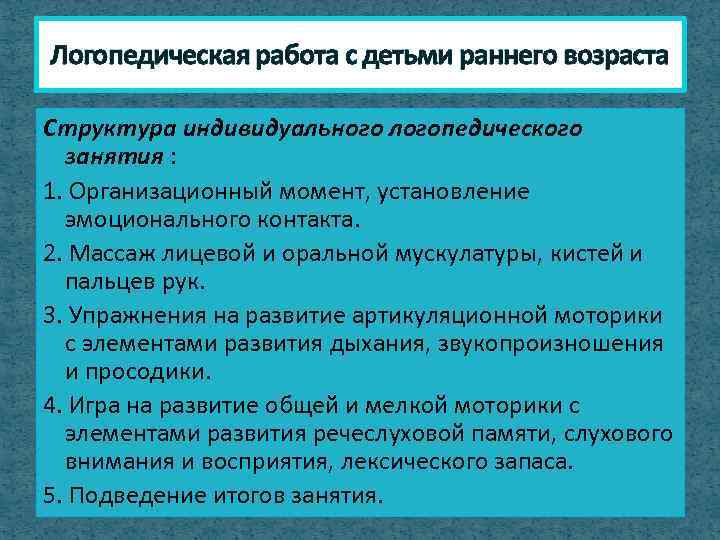 Логопедическая работа с детьми раннего возраста

Структура индивидуального логопедического занятия :

1. Организационный момент, установление эмоционального контакта.

2. Массаж лицевой и оральной мускулатуры, кистей и пальцев рук.

3. Упражнения на развитие артикуляционной моторики с элементами развития дыхания, звукопроизношения и просодики.

4. Игра на развитие общей и мелкой моторики с элементами развития речеслуховой памяти, слухового внимания и восприятия, лексического запаса.

5. Подведение итогов занятия.